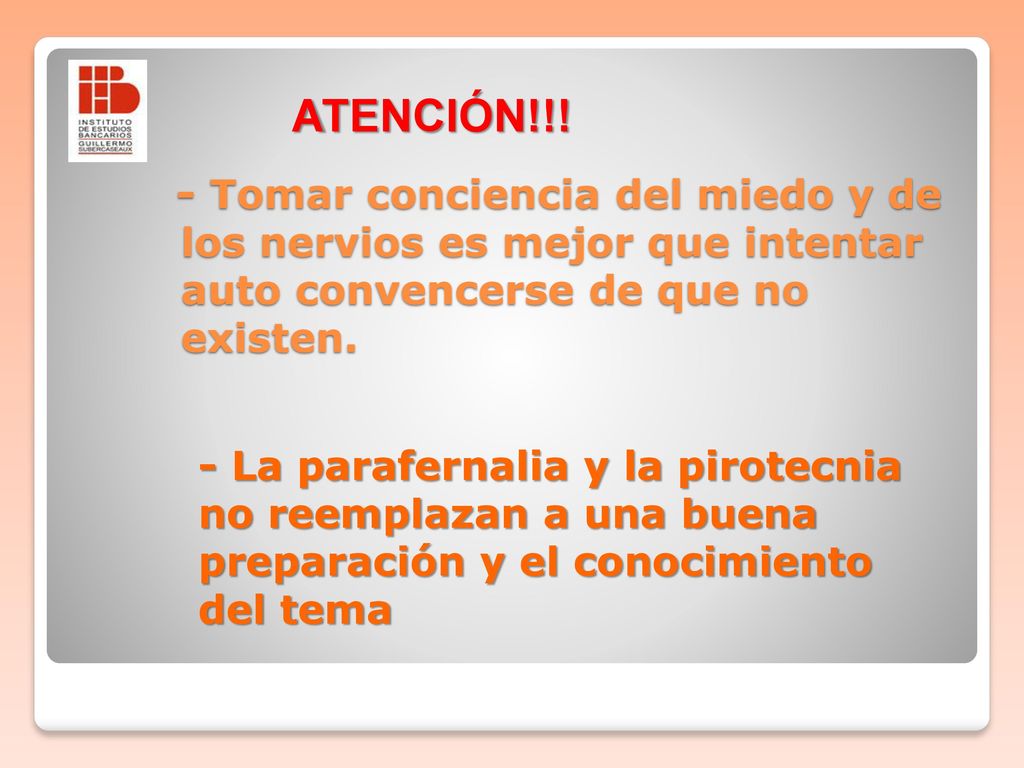 INSTITUTO DE ESTUDIOS BANCARIOS GUILLERMO SUBERCASEAUX

ATENCIÓN!!!

- Tomar conciencia del miedo y de los nervios es mejor que intentar auto convencerse de que no existen.

- La parafernalia y la pirotecnia no reemplazan a una buena preparación y el conocimiento del tema